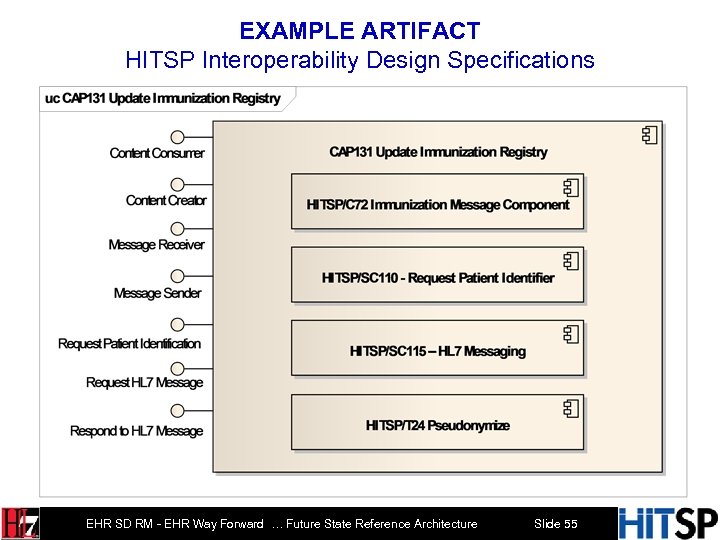 EXAMPLE ARTIFACT
HITSP Interoperability Design Specifications

uc CAP131 Update Immunization Registry

Content Consumer

Content Creator

Message Receiver

Message Sender

Request Patient Identification

Request HL7 Message

Respond to HL7 Message

CAP131 Update Immunization Registry

HITSP/C72 Immunization Message Component

HITSP/SC110 - Request Patient Identifier

HITSP/SC115 – HL7 Messaging

HITSP/T24 Pseudonymize

HL7

EHR SD RM - EHR Way Forward … Future State Reference Architecture

Slide 55

HITSP